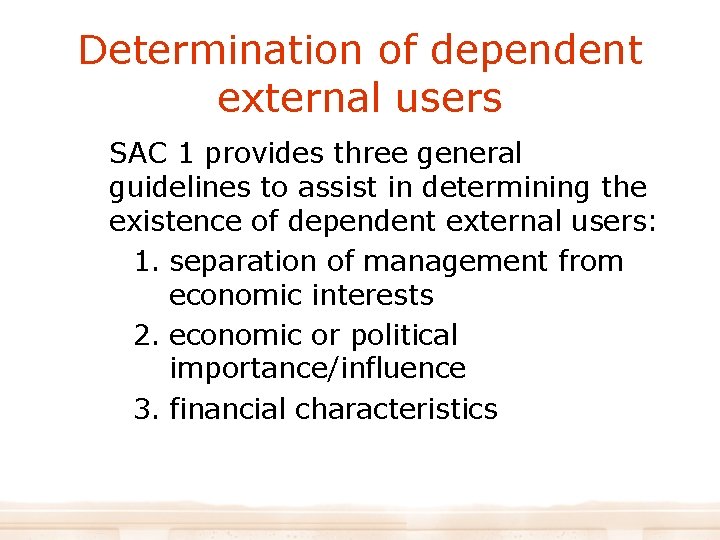 Determination of dependent external users

SAC 1 provides three general guidelines to assist in determining the existence of dependent external users:

1. separation of management from economic interests
2. economic or political importance/influence
3. financial characteristics